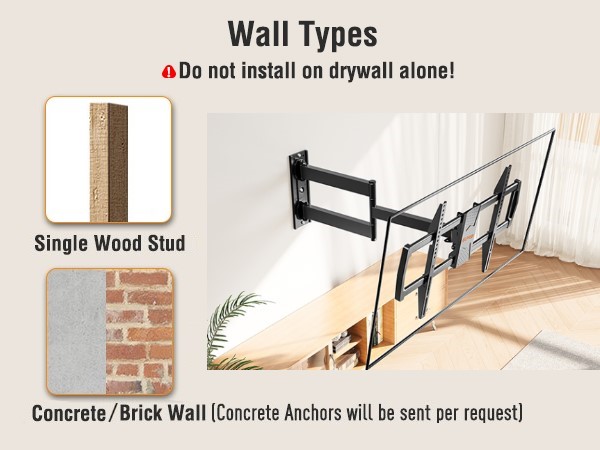 Wall Types

Do not install on drywall alone!

Single Wood Stud

Concrete/Brick Wall (Concrete Anchors will be sent per request)